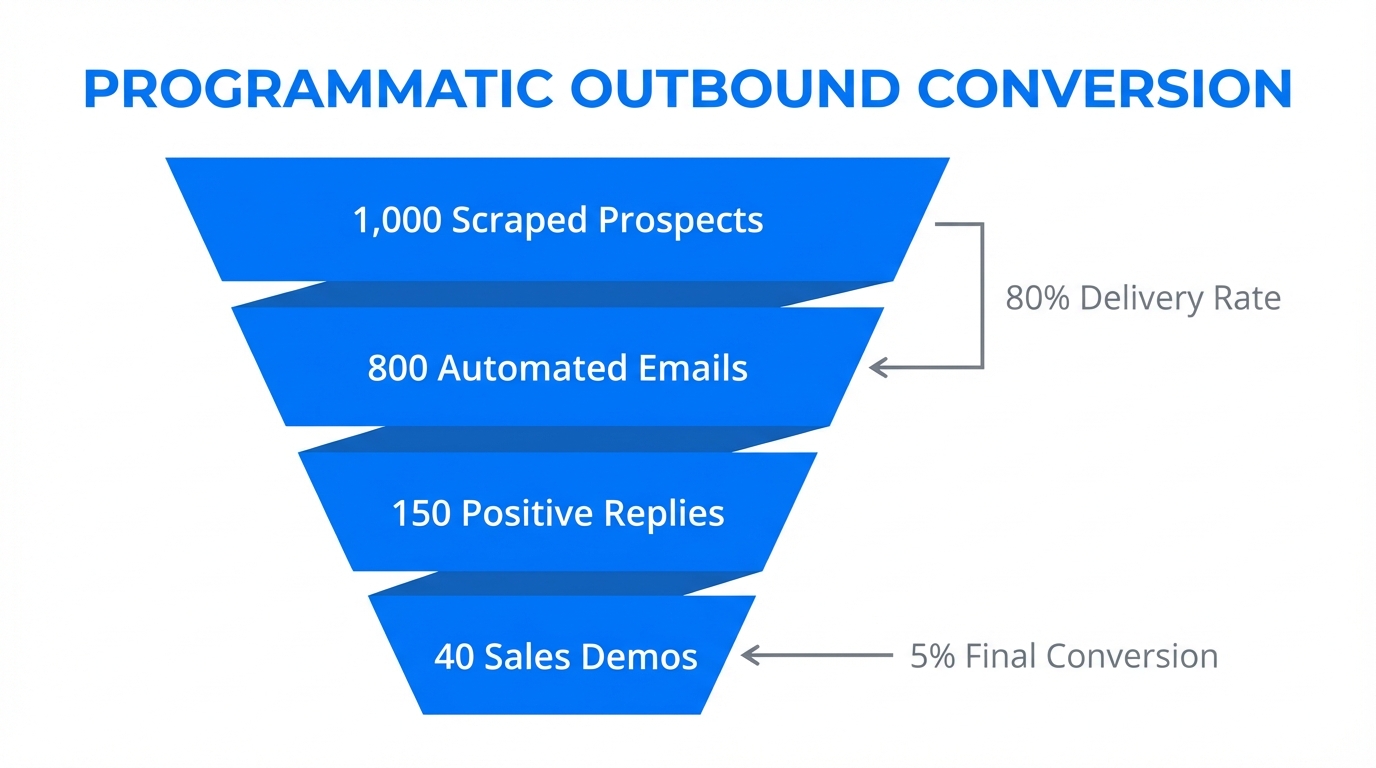 PROGRAMMATIC OUTBOUND CONVERSION

1,000 Scraped Prospects

80% Delivery Rate

800 Automated Emails

150 Positive Replies

40 Sales Demos

5% Final Conversion